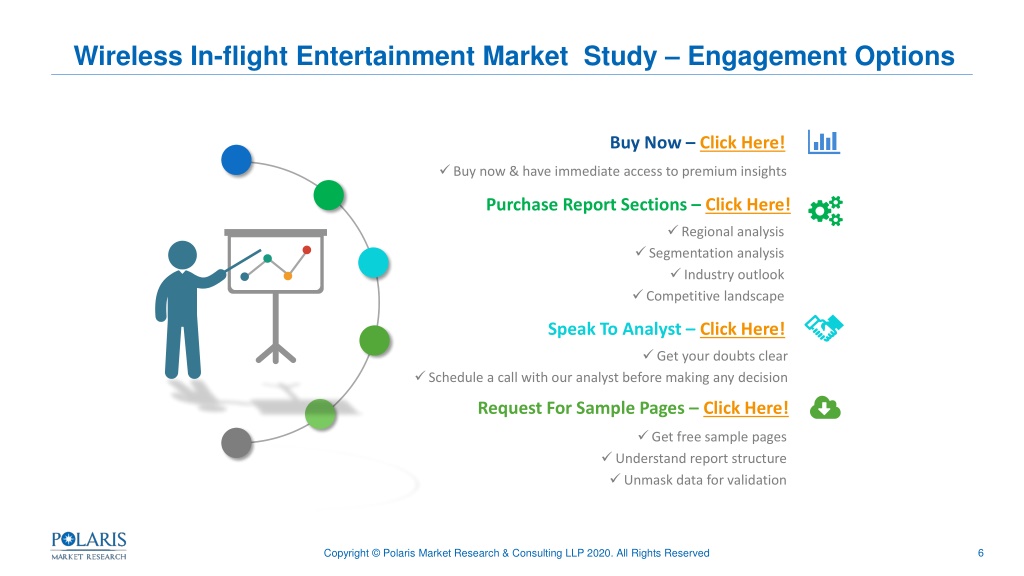 Wireless In-flight Entertainment Market Study – Engagement Options

Buy Now – Click Here!

✓ Buy now & have immediate access to premium insights

Purchase Report Sections – Click Here!

✓ Regional analysis
✓ Segmentation analysis
✓ Industry outlook
✓ Competitive landscape

Speak To Analyst – Click Here!

✓ Get your doubts clear
✓ Schedule a call with our analyst before making any decision

Request For Sample Pages – Click Here!

✓ Get free sample pages
✓ Understand report structure
✓ Unmask data for validation

POLARIS MARKET RESEARCH

Copyright © Polaris Market Research & Consulting LLP 2020. All Rights Reserved

6